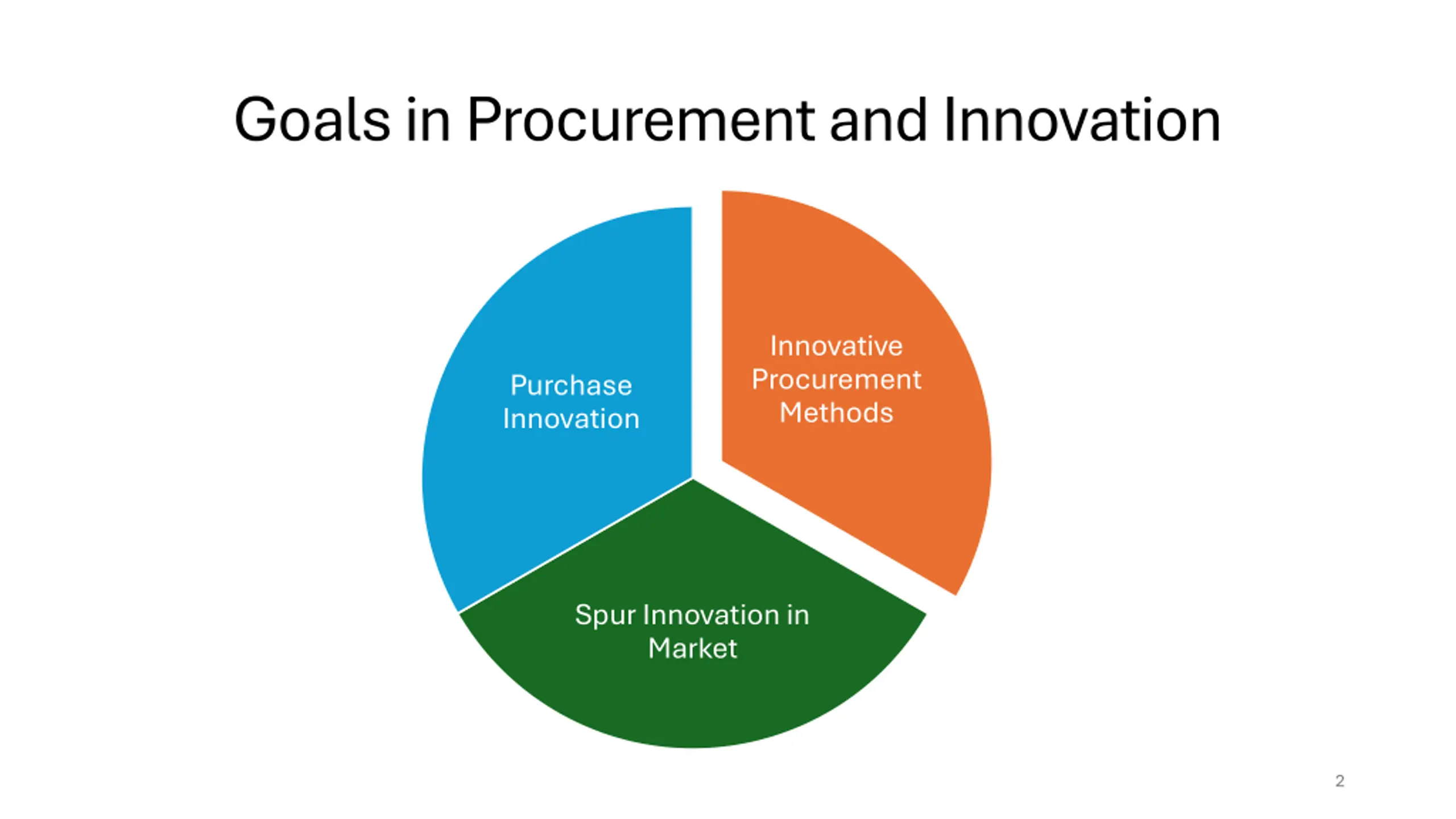 Goals in Procurement and Innovation

Purchase Innovation

Innovative Procurement Methods

Spur Innovation in Market

2